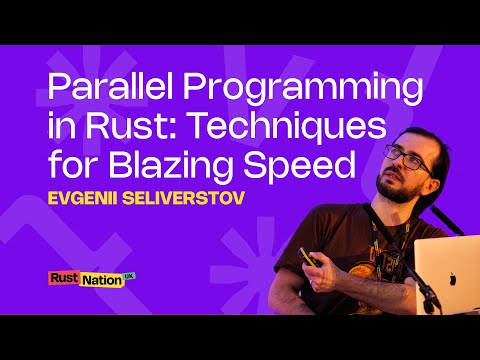 Parallel Programming in Rust: Techniques for Blazing Speed

EVGENII SELIVERSTOV

Rust Nation UK